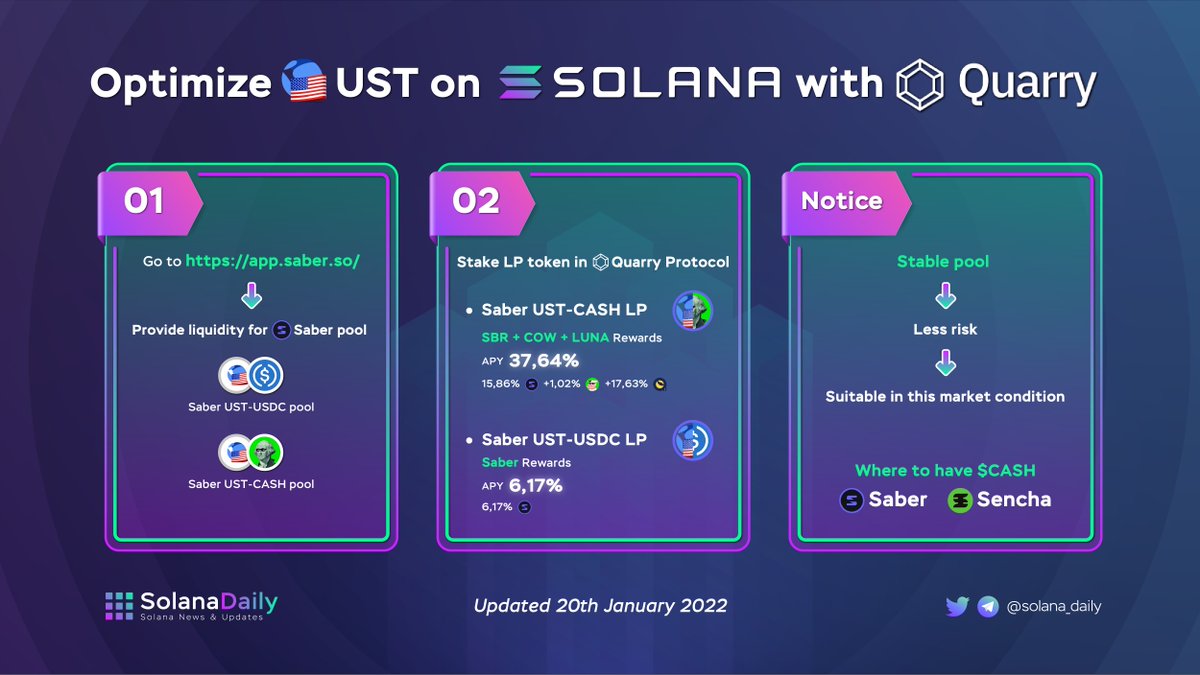 Optimize UST on SOLANA with Quarry

01

Go to https://app.saber.so/

Provide liquidity for Saber pool

Saber UST-USDC pool

Saber UST-CASH pool

02

Stake LP token in Quarry Protocol

• Saber UST-CASH LP
SBR + COW + LUNA Rewards
APY 37,64%
15,86% +1,02% +17,63%

• Saber UST-USDC LP
Saber Rewards
APY 6,17%
6,17%

Notice

Stable pool

Less risk

Suitable in this market condition

Where to have $CASH
Saber Sencha

SolanaDaily
Solana News & Updates

Updated 20th January 2022

@solana_daily